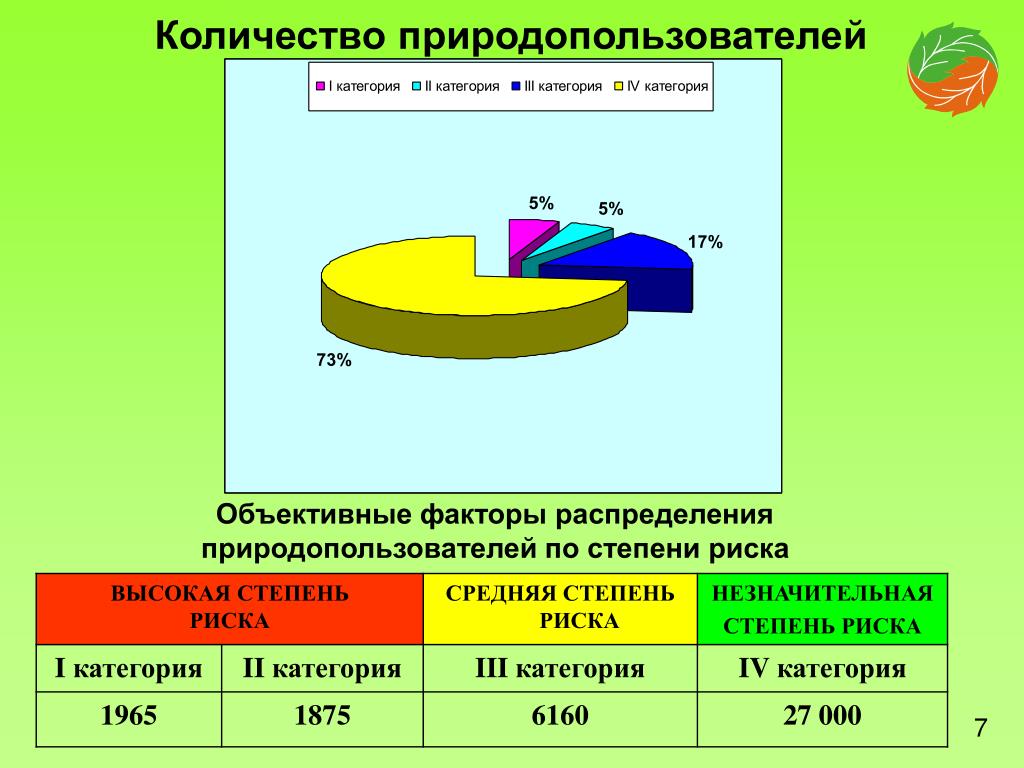 Количество природопользователей

I категория II категория III категория IV категория

5%
5%
17%
73%

Объективные факторы распределения природопользователей по степени риска

| ВЫСОКАЯ СТЕПЕНЬ РИСКА | | СРЕДНЯЯ СТЕПЕНЬ РИСКА | НЕЗНАЧИТЕЛЬНАЯ СТЕПЕНЬ РИСКА |
|---|---|---|---|
| I категория | II категория | III категория | IV категория |
| 1965 | 1875 | 6160 | 27 000 |

7